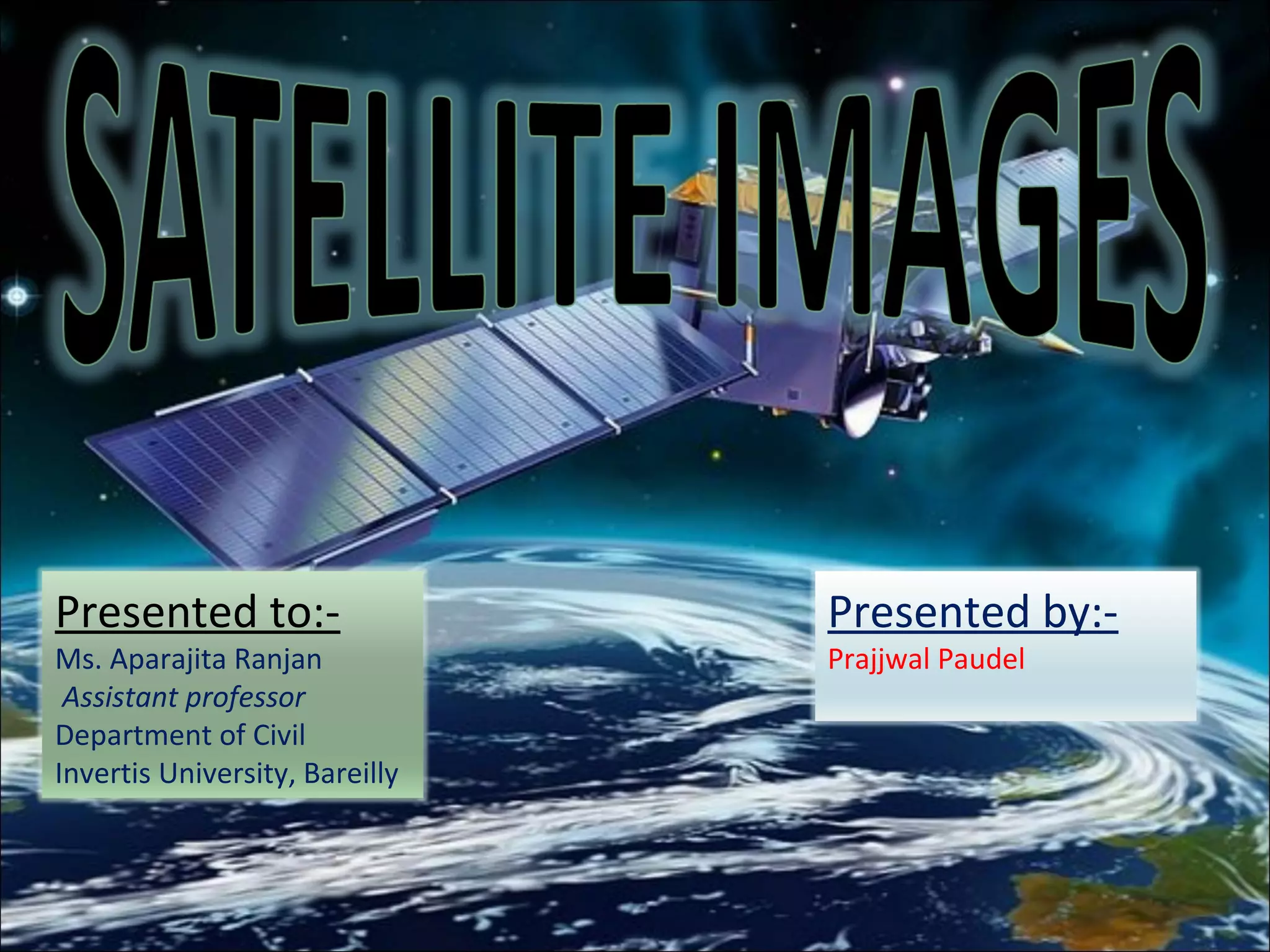 SATELLITE IMAGES

Presented to:-
Ms. Aparajita Ranjan
Assistant professor
Department of Civil
Invertis University, Bareilly

Presented by:-
Prajjwal Paudel